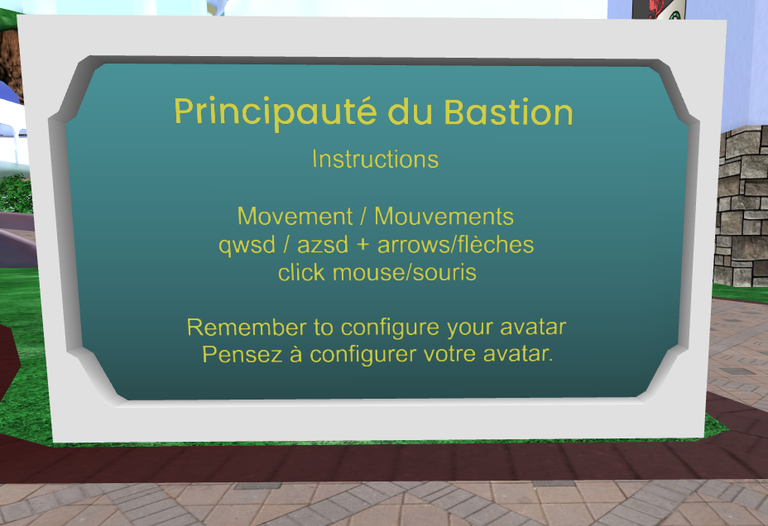 Principauté du Bastion

Instructions

Movement / Mouvements
qwsd / azsd + arrows/flèches
click mouse/souris

Remember to configure your avatar
Pensez à configurer votre avatar.